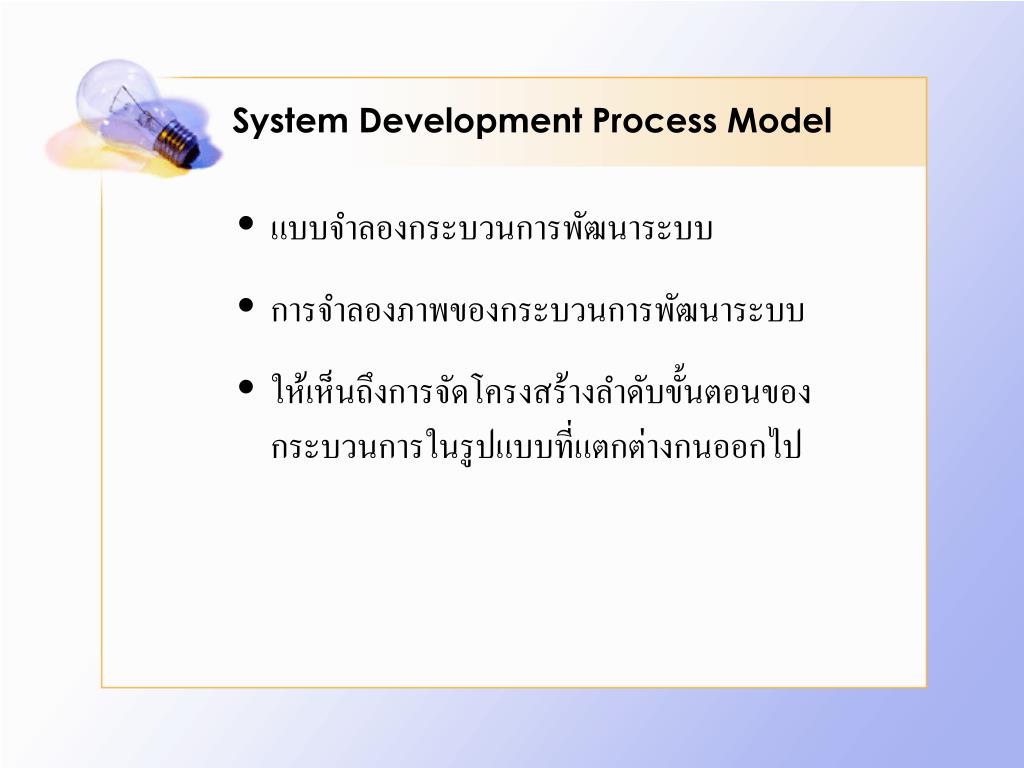 System Development Process Model

• แบบจำลองกระบวนการพัฒนาระบบ

• การจำลองภาพของกระบวนการพัฒนาระบบ

• ให้เห็นถึงการจัดโครงสร้างลำดับขั้นตอนของกระบวนการในรูปแบบที่แตกต่างกนออกไป